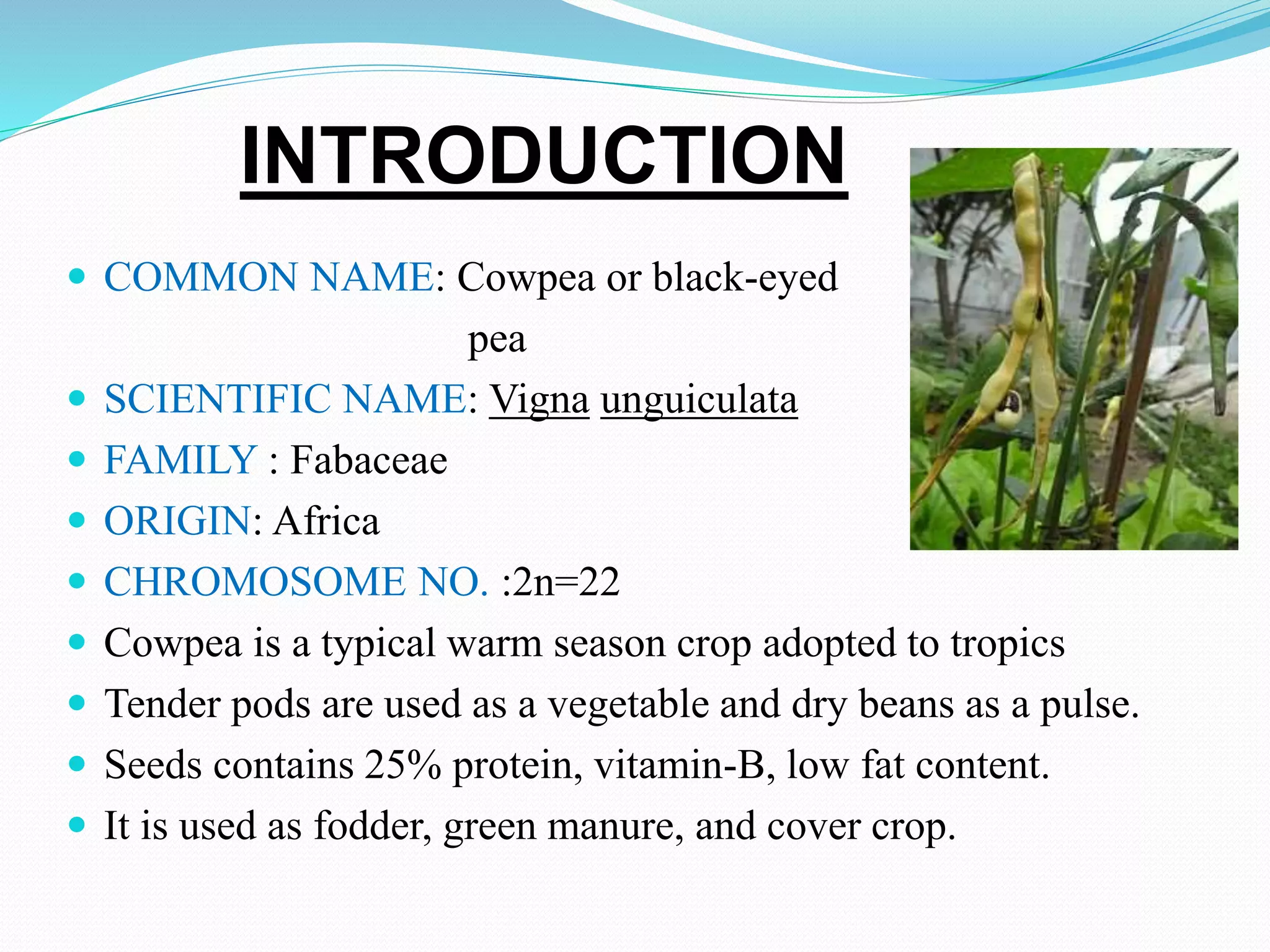 INTRODUCTION

- COMMON NAME: Cowpea or black-eyed pea
- SCIENTIFIC NAME: Vigna unguiculata
- FAMILY : Fabaceae
- ORIGIN: Africa
- CHROMOSOME NO. :2n=22
- Cowpea is a typical warm season crop adopted to tropics
- Tender pods are used as a vegetable and dry beans as a pulse.
- Seeds contains 25% protein, vitamin-B, low fat content.
- It is used as fodder, green manure, and cover crop.